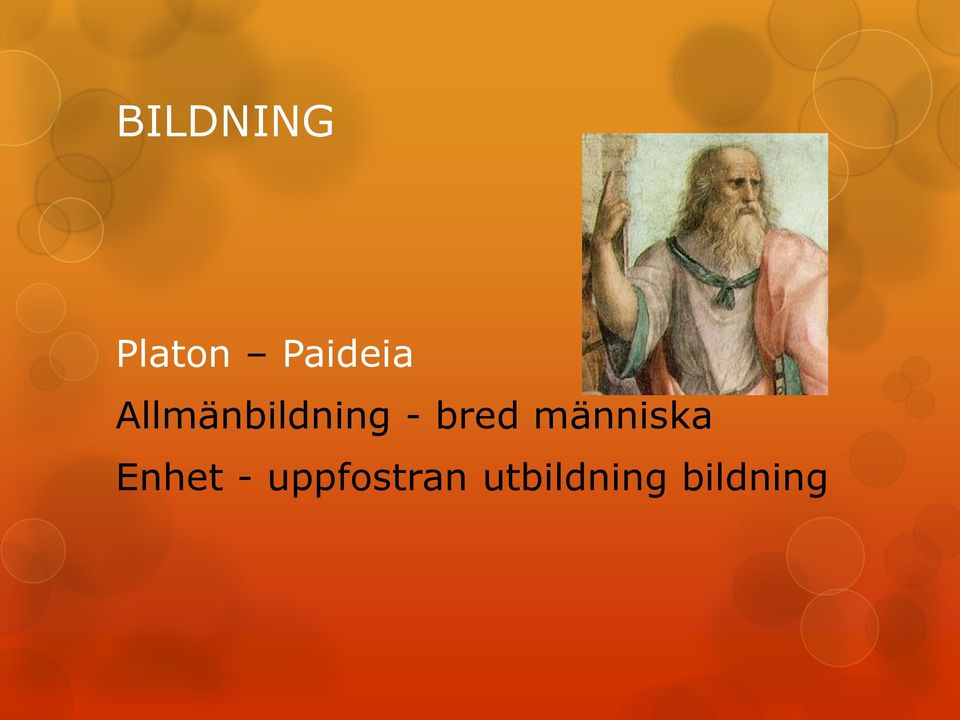 BILDNING

Platon – Paideia

Allmänbildning - bred människa

Enhet - uppfostran utbildning bildning